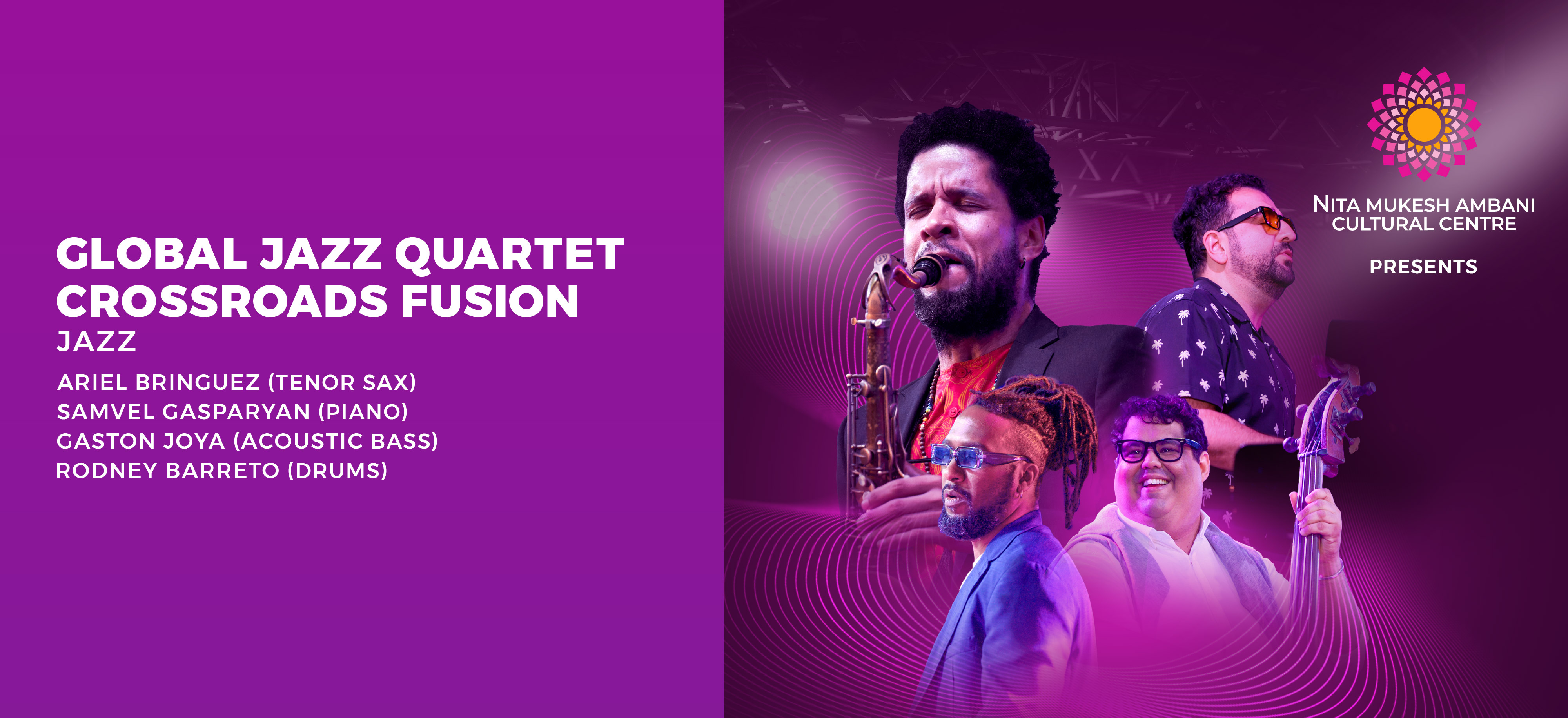 GLOBAL JAZZ QUARTET
CROSSROADS FUSION
JAZZ

ARIEL BRINGUEZ (TENOR SAX)
SAMVEL GASPARYAN (PIANO)
GASTON JOYA (ACOUSTIC BASS)
RODNEY BARRETO (DRUMS)

NITA MUKESH AMBANI
CULTURAL CENTRE

PRESENTS